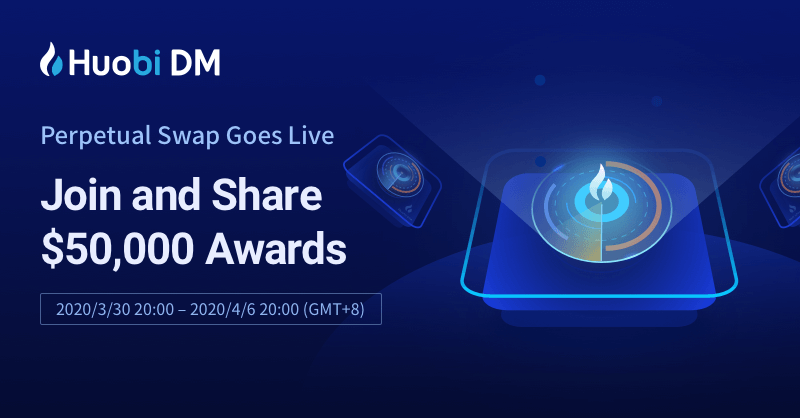 Huobi DM

Perpetual Swap Goes Live

Join and Share $50,000 Awards

2020/3/30 20:00 – 2020/4/6 20:00 (GMT+8)